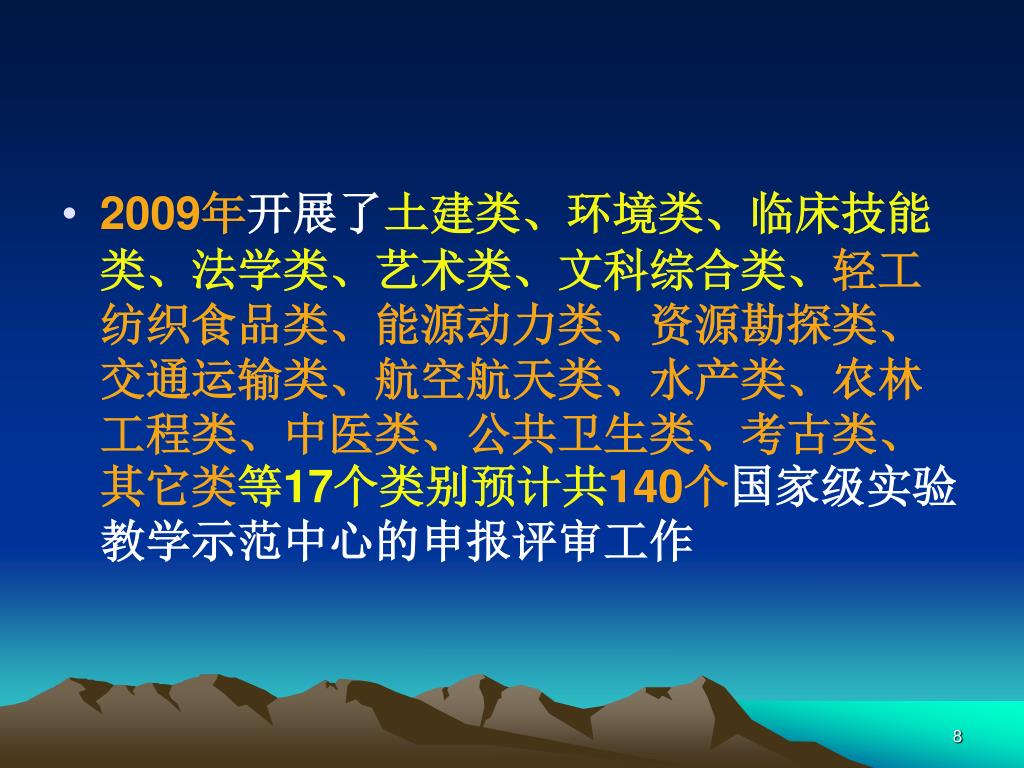 • 2009年开展了土建类、环境类、临床技能类、法学类、艺术类、文科综合类、轻工纺织食品类、能源动力类、资源勘探类、交通运输类、航空航天类、水产类、农林工程类、中医类、公共卫生类、考古类、其它类等17个类别预计共140个国家级实验教学示范中心的申报评审工作

8